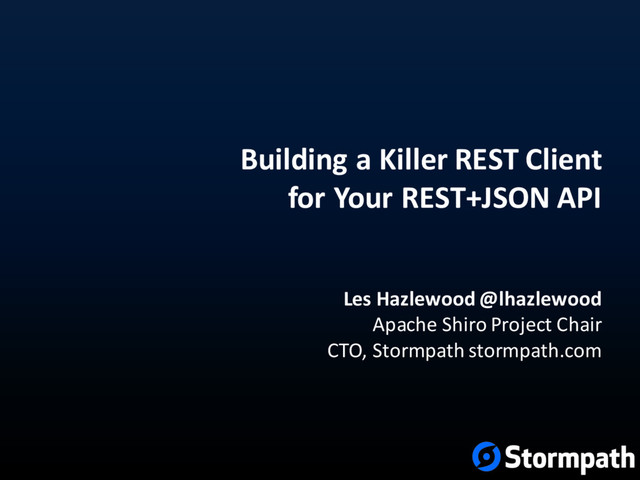 Building a Killer REST Client for Your REST+JSON API

Les Hazlewood @lhazlewood
Apache Shiro Project Chair
CTO, Stormpath stormpath.com

Stormpath